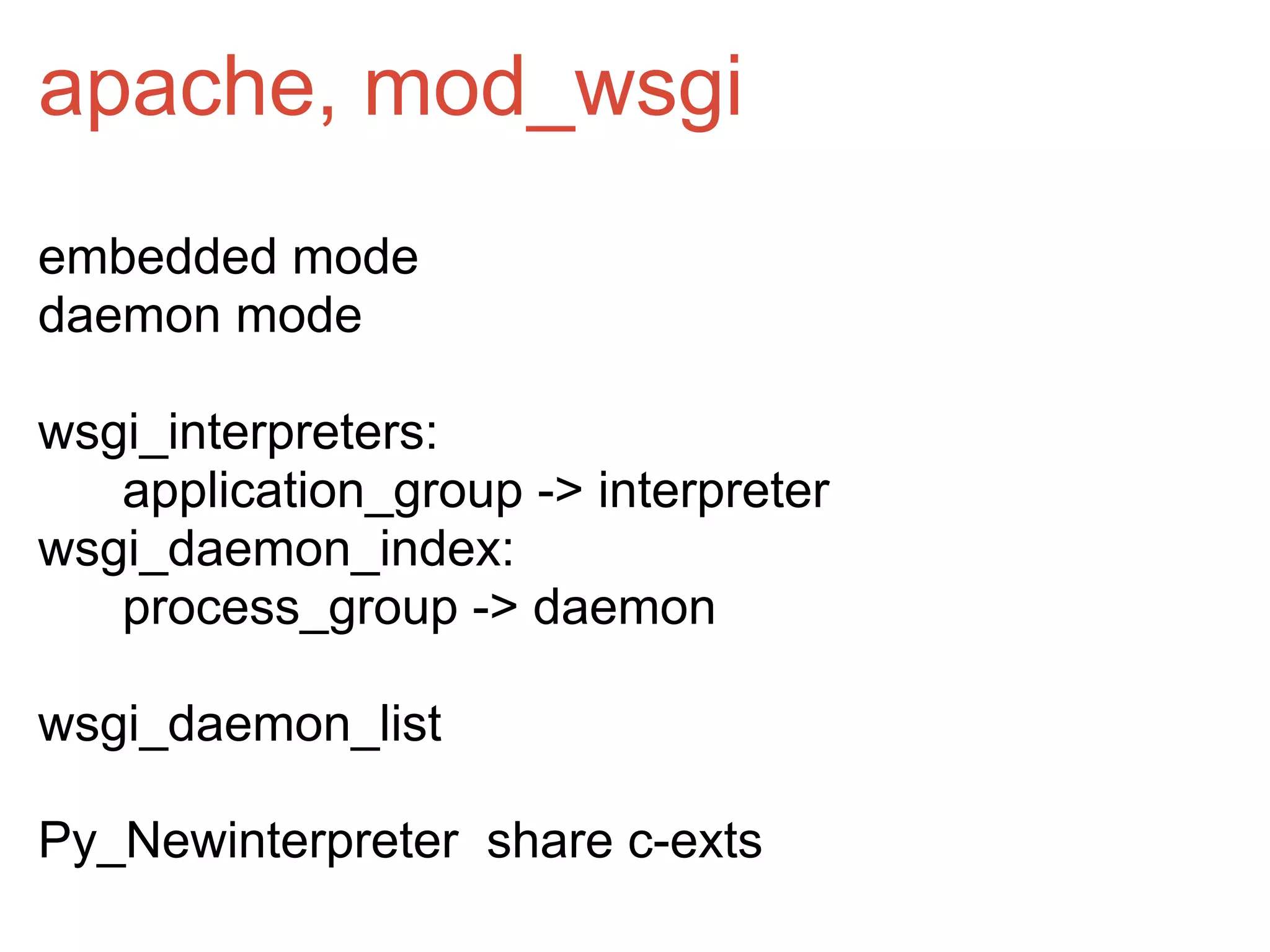 apache, mod_wsgi

embedded mode
daemon mode

wsgi_interpreters:
application_group -> interpreter
wsgi_daemon_index:
process_group -> daemon

wsgi_daemon_list

Py_Newinterpreter share c-exts